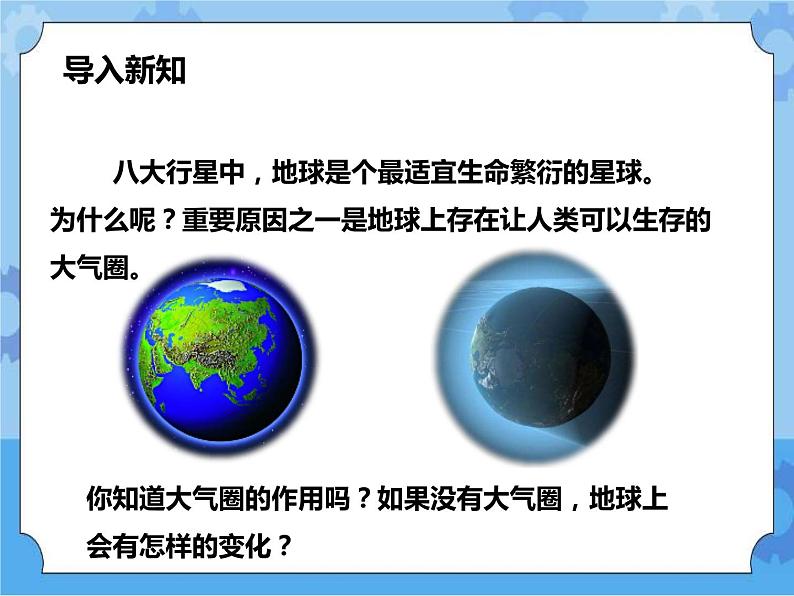 导入新知

八大行星中，地球是个最适宜生命繁衍的星球。为什么呢？重要原因之一是地球上存在让人类可以生存的大气圈。

你知道大气圈的作用吗？如果没有大气圈，地球上会有怎样的变化？